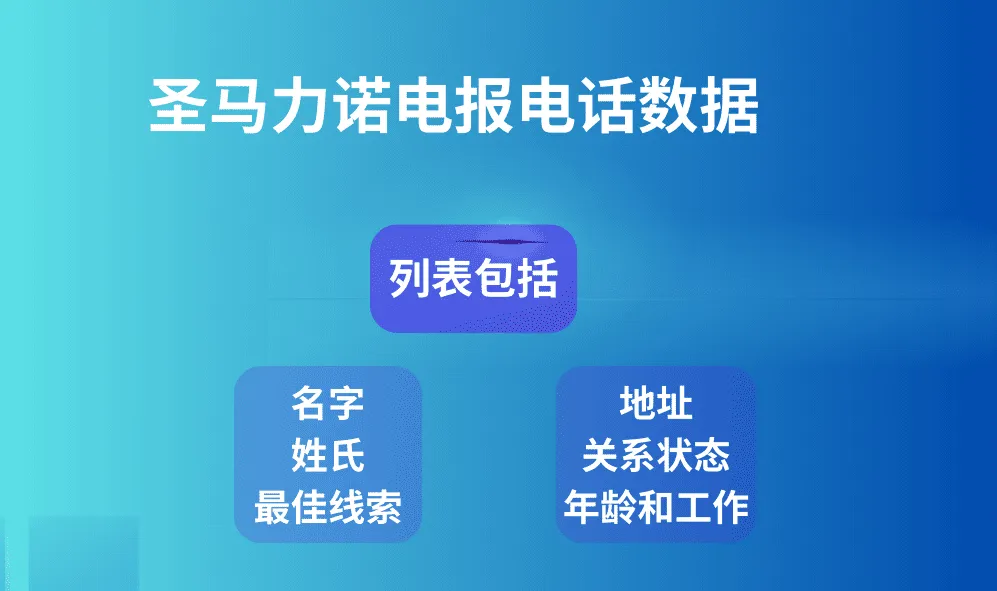 圣马力诺电报电话数据

列表包括

名字
姓氏
最佳线索

地址
关系状态
年龄和工作